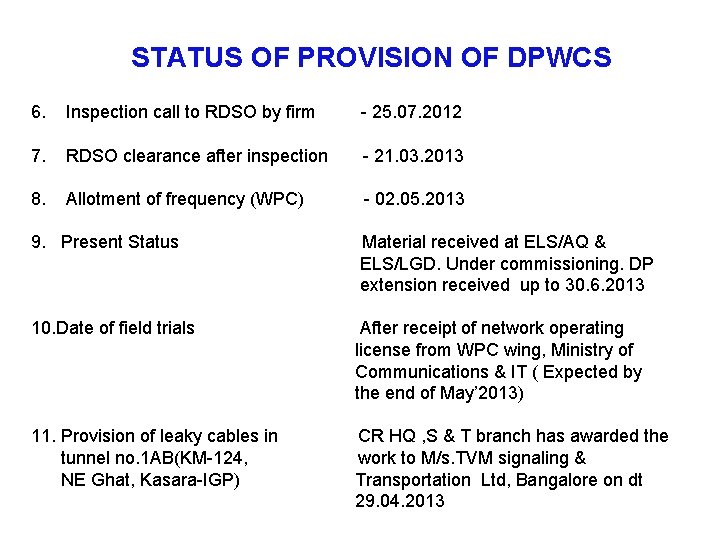 STATUS OF PROVISION OF DPWCS

6. Inspection call to RDSO by firm - 25.07.2012

7. RDSO clearance after inspection - 21.03.2013

8. Allotment of frequency (WPC) - 02.05.2013

9. Present Status Material received at ELS/AQ & ELS/LGD. Under commissioning. DP extension received up to 30.6.2013

10.Date of field trials After receipt of network operating license from WPC wing, Ministry of Communications & IT ( Expected by the end of May'2013)

11. Provision of leaky cables in tunnel no.1AB(KM-124, NE Ghat, Kasara-IGP) CR HQ ,S & T branch has awarded the work to M/s.TVM signaling & Transportation Ltd, Bangalore on dt 29.04.2013